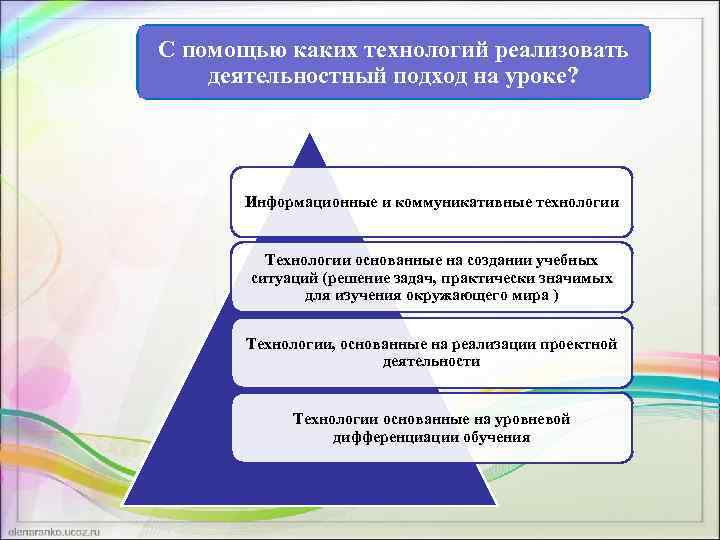 С помощью каких технологий реализовать деятельностный подход на уроке?

Информационные и коммуникативные технологии

Технологии основанные на создании учебных ситуаций (решение задач, практически значимых для изучения окружающего мира )

Технологии, основанные на реализации проектной деятельности

Технологии основанные на уровневой дифференциации обучения

olenaranko.ucoz.ru